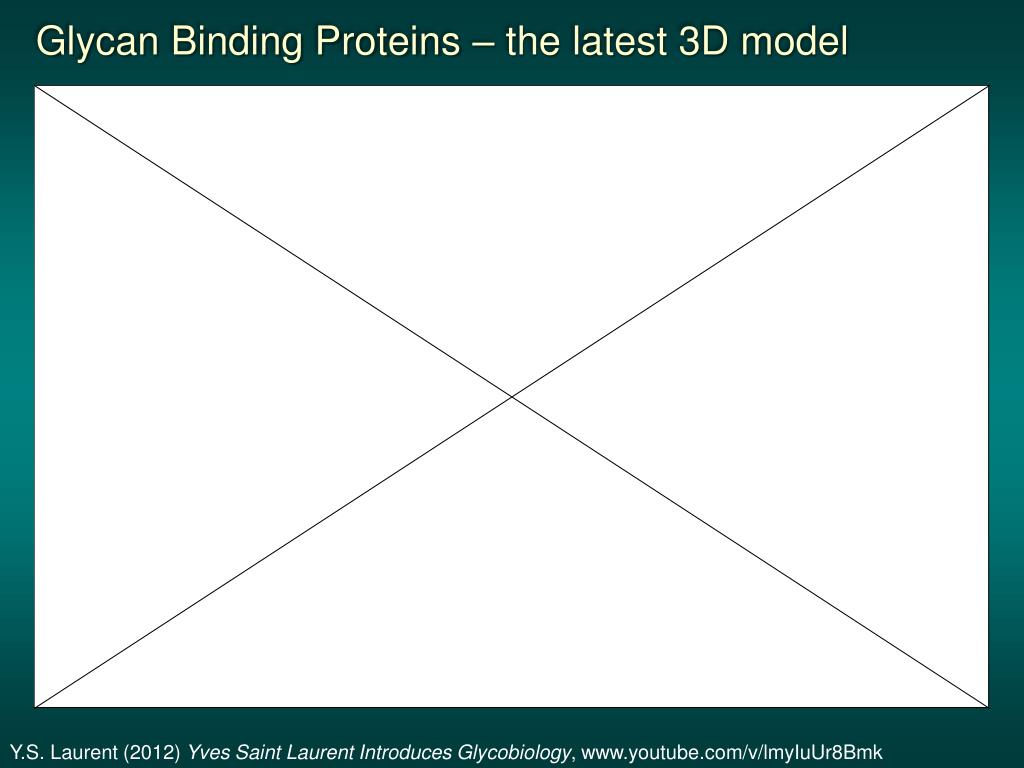 Glycan Binding Proteins – the latest 3D model

Y.S. Laurent (2012) Yves Saint Laurent Introduces Glycobiology, www.youtube.com/v/lmyIuUr8Bmk